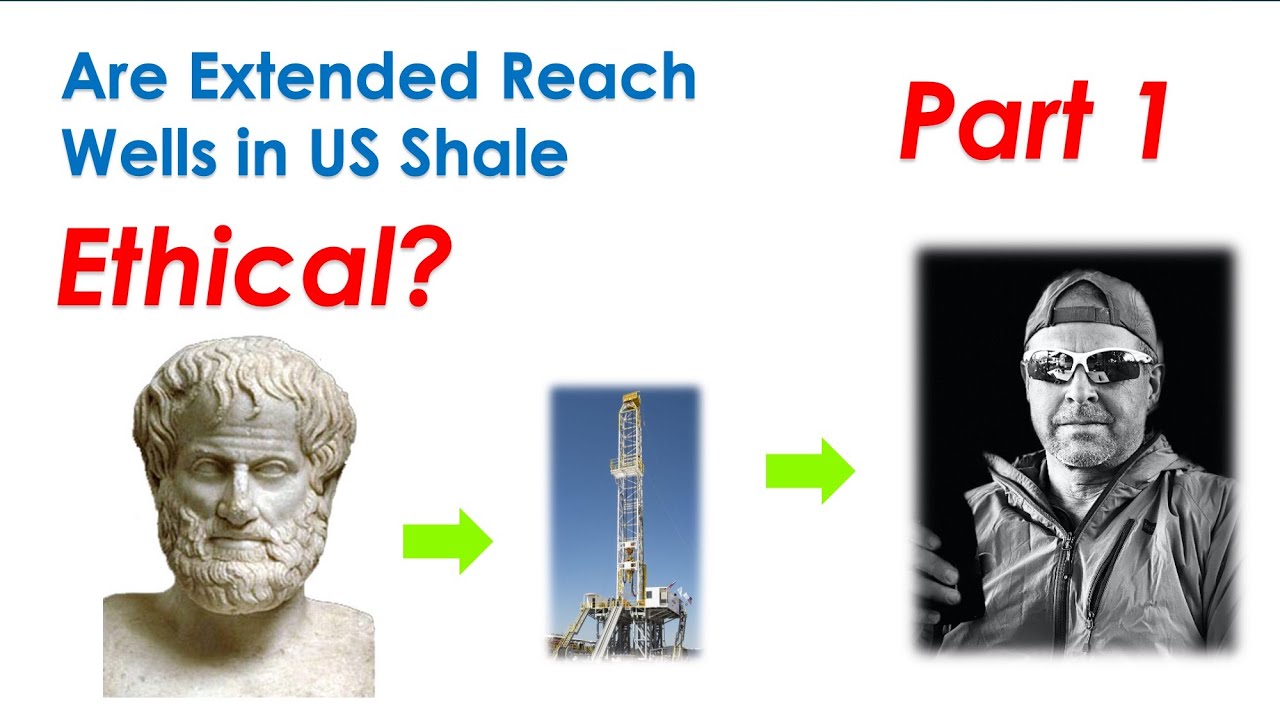 Are Extended Reach Wells in US Shale

Ethical?

Part 1